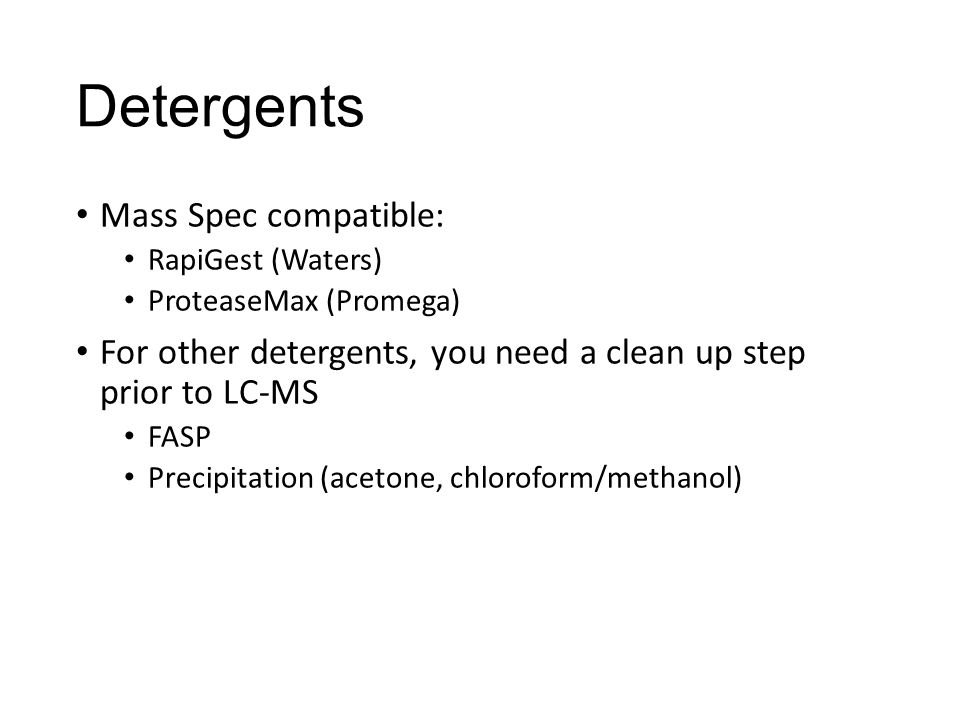 Detergents

• Mass Spec compatible:
  • RapiGest (Waters)
  • ProteaseMax (Promega)
• For other detergents, you need a clean up step prior to LC-MS
  • FASP
  • Precipitation (acetone, chloroform/methanol)